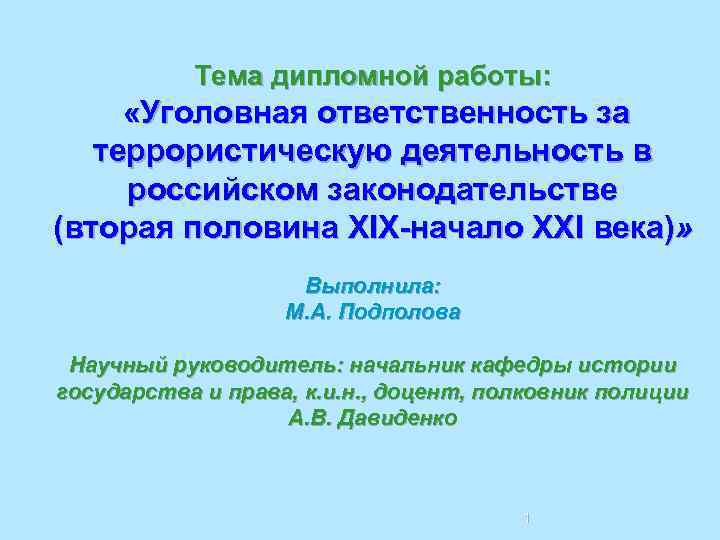 Тема дипломной работы:
«Уголовная ответственность за террористическую деятельность в российском законодательстве (вторая половина XIX-начало XXI века)»

Выполнила:
М.А. Подполова

Научный руководитель: начальник кафедры истории государства и права, к.и.н., доцент, полковник полиции А.В. Давиденко

1